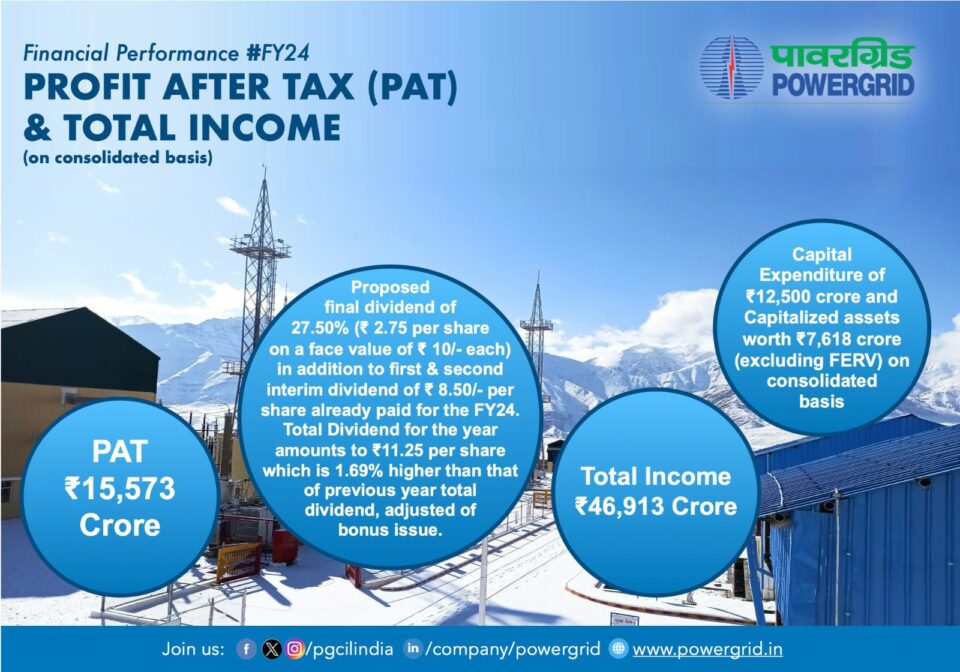 Financial Performance #FY24
PROFIT AFTER TAX (PAT) & TOTAL INCOME
(on consolidated basis)

पावरग्रिड
POWERGRID

PAT
₹15,573 Crore

Proposed final dividend of 27.50% (₹ 2.75 per share on a face value of ₹ 10/- each) in addition to first & second interim dividend of ₹ 8.50/- per share already paid for the FY24. Total Dividend for the year amounts to ₹11.25 per share which is 1.69% higher than that of previous year total dividend, adjusted of bonus issue.

Total Income
₹46,913 Crore

Capital Expenditure of ₹12,500 crore and Capitalized assets worth ₹7,618 crore (excluding FERV) on consolidated basis

Join us: /pgcilindia /company/powergrid www.powergrid.in